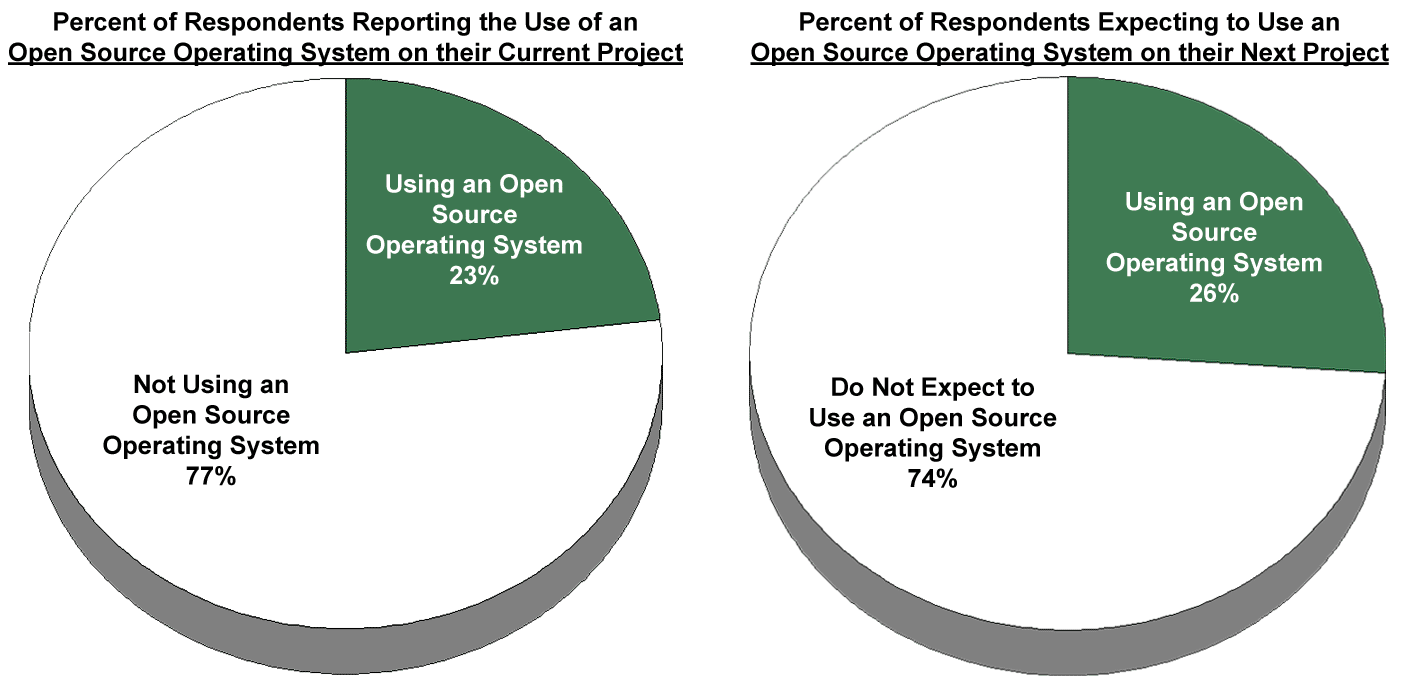 Percent of Respondents Reporting the Use of an Open Source Operating System on their Current Project

Using an Open Source Operating System 23%

Not Using an Open Source Operating System 77%

Percent of Respondents Expecting to Use an Open Source Operating System on their Next Project

Using an Open Source Operating System 26%

Do Not Expect to Use an Open Source Operating System 74%